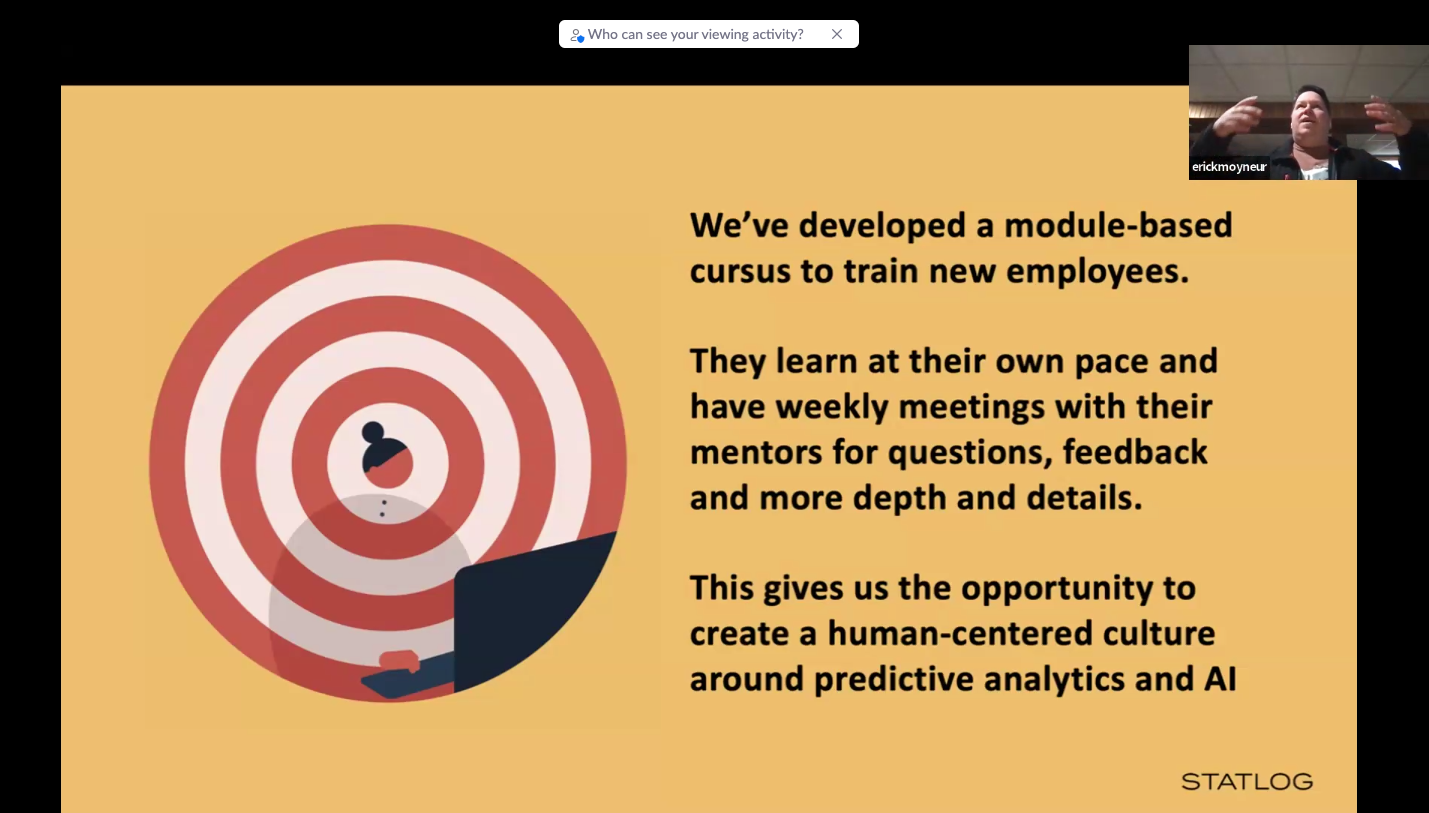 Who can see your viewing activity?

erickmoyneur

We've developed a module-based cursus to train new employees.

They learn at their own pace and have weekly meetings with their mentors for questions, feedback and more depth and details.

This gives us the opportunity to create a human-centered culture around predictive analytics and AI

STATLOG